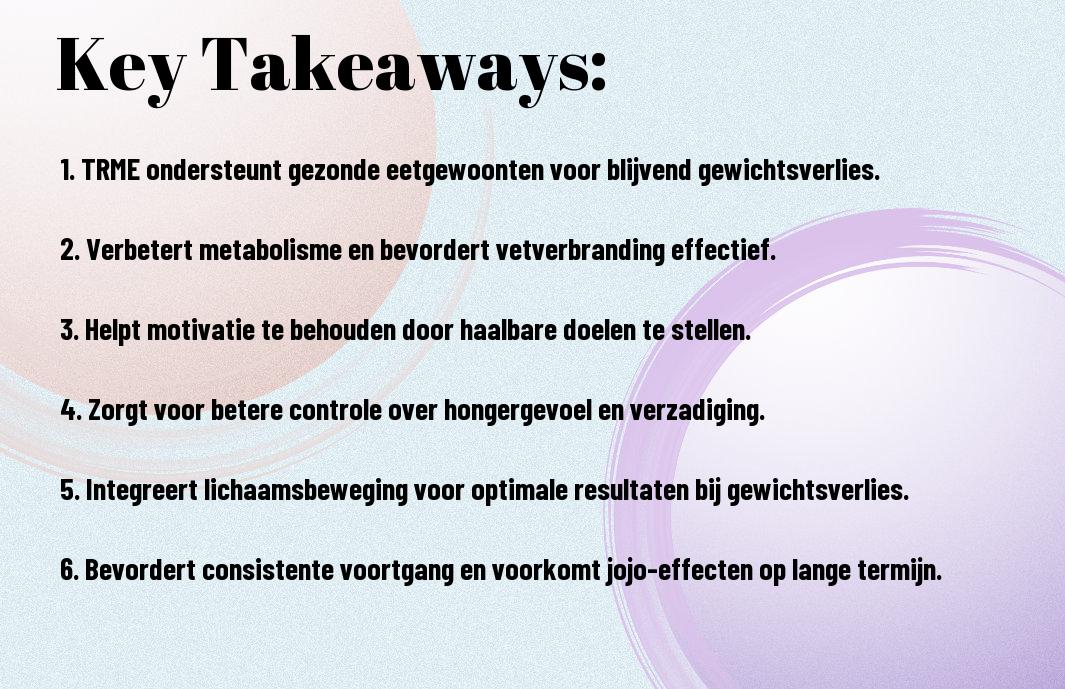 Key Takeaways:

1. TRME ondersteunt gezonde eetgewoonten voor blijvend gewichtsverlies.

2. Verbetert metabolisme en bevordert vetverbranding effectief.

3. Helpt motivatie te behouden door haalbare doelen te stellen.

4. Zorgt voor betere controle over hongergevoel en verzadiging.

5. Integreert lichaamsbeweging voor optimale resultaten bij gewichtsverlies.

6. Bevordert consistente voortgang en voorkomt jojo-effecten op lange termijn.